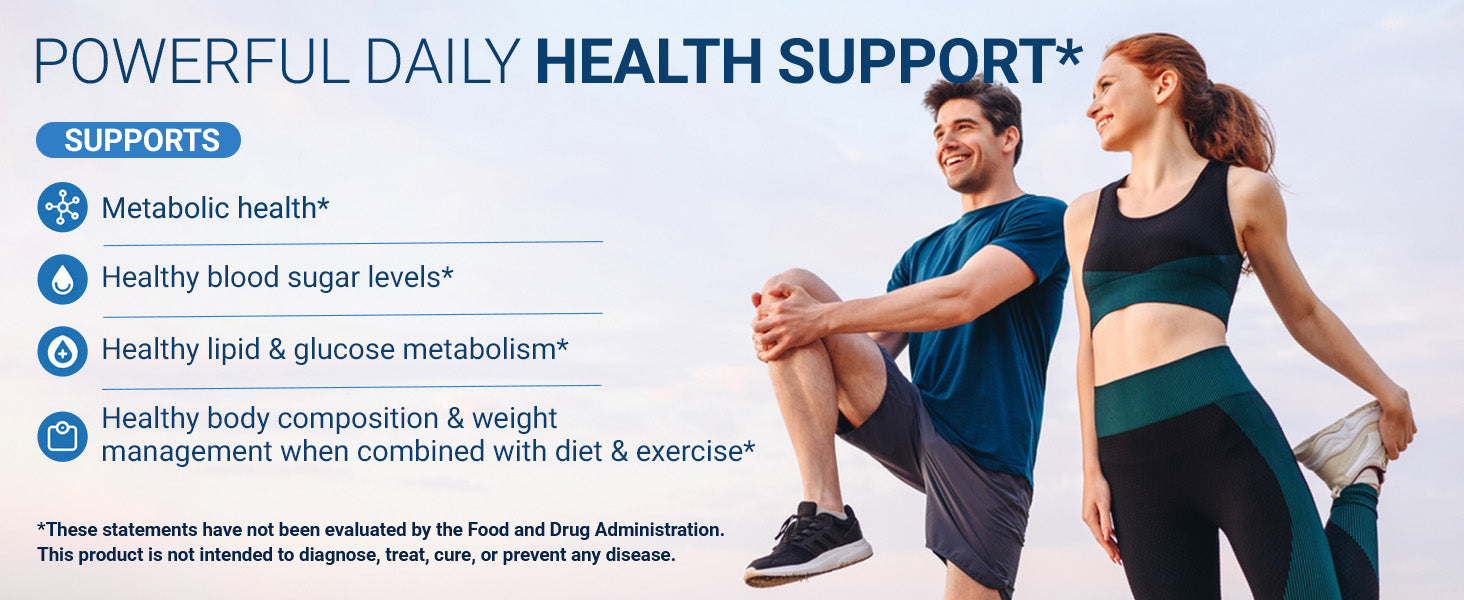 POWERFUL DAILY HEALTH SUPPORT*

SUPPORTS

Metabolic health*

Healthy blood sugar levels*

Healthy lipid & glucose metabolism*

Healthy body composition & weight management when combined with diet & exercise*

*These statements have not been evaluated by the Food and Drug Administration. This product is not intended to diagnose, treat, cure, or prevent any disease.